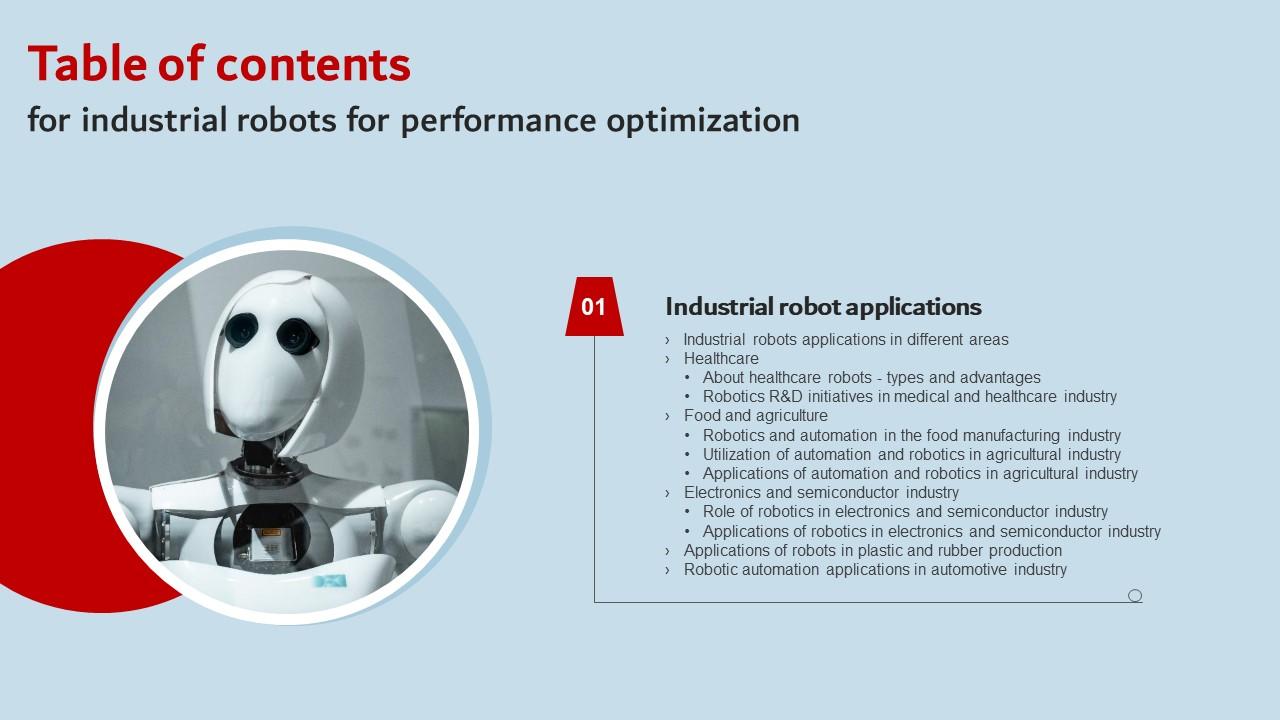 Table of contents
for industrial robots for performance optimization

01

Industrial robot applications
› Industrial robots applications in different areas
› Healthcare
• About healthcare robots - types and advantages
• Robotics R&D initiatives in medical and healthcare industry
› Food and agriculture
• Robotics and automation in the food manufacturing industry
• Utilization of automation and robotics in agricultural industry
• Applications of automation and robotics in agricultural industry
› Electronics and semiconductor industry
• Role of robotics in electronics and semiconductor industry
• Applications of robotics in electronics and semiconductor industry
› Applications of robots in plastic and rubber production
› Robotic automation applications in automotive industry